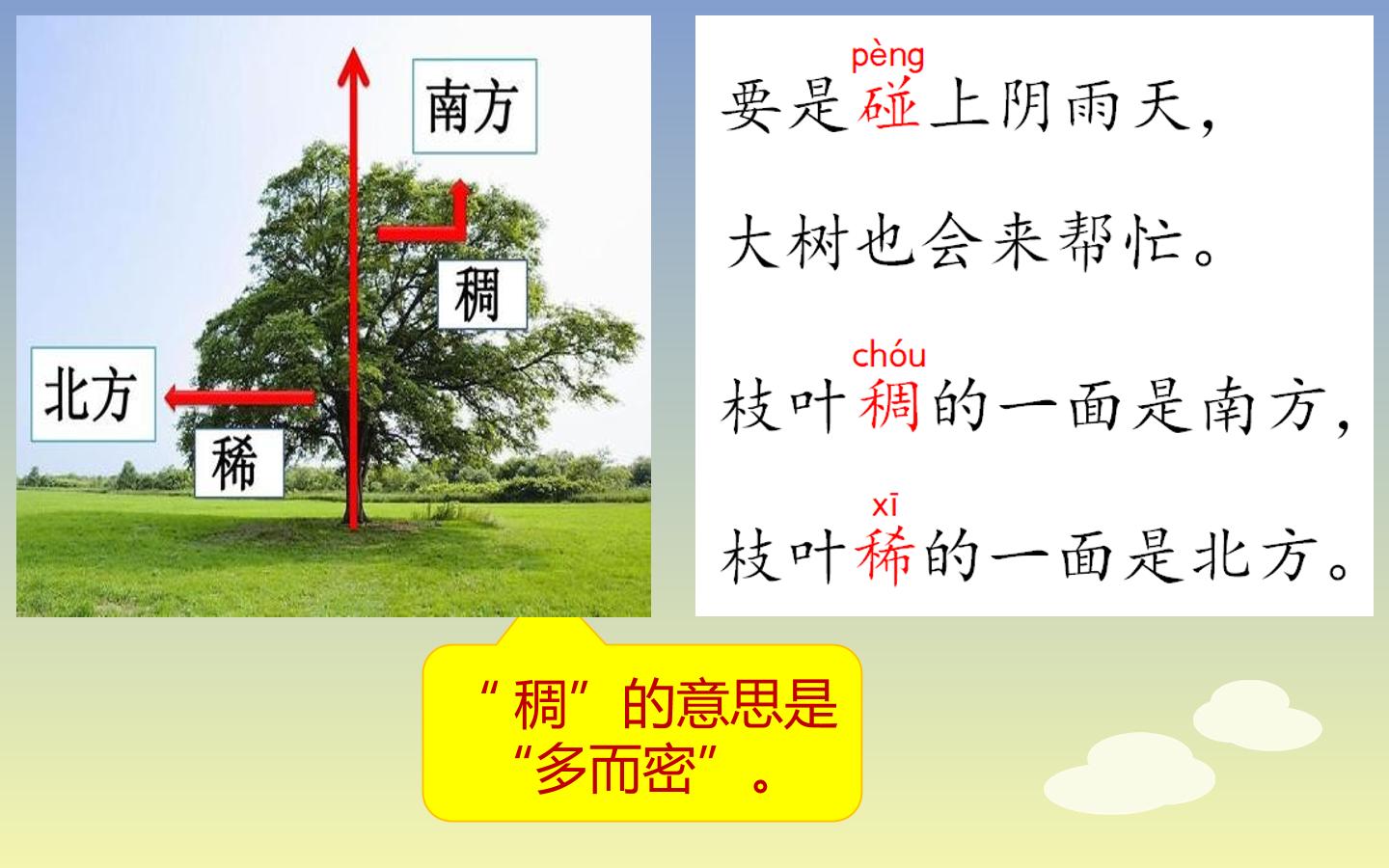 南方

稠

北方

稀

pèng
要是碰上阴雨天，

大树也会来帮忙。

chóu
枝叶稠的一面是南方，

xī
枝叶稀的一面是北方。

“稠”的意思是“多而密”。